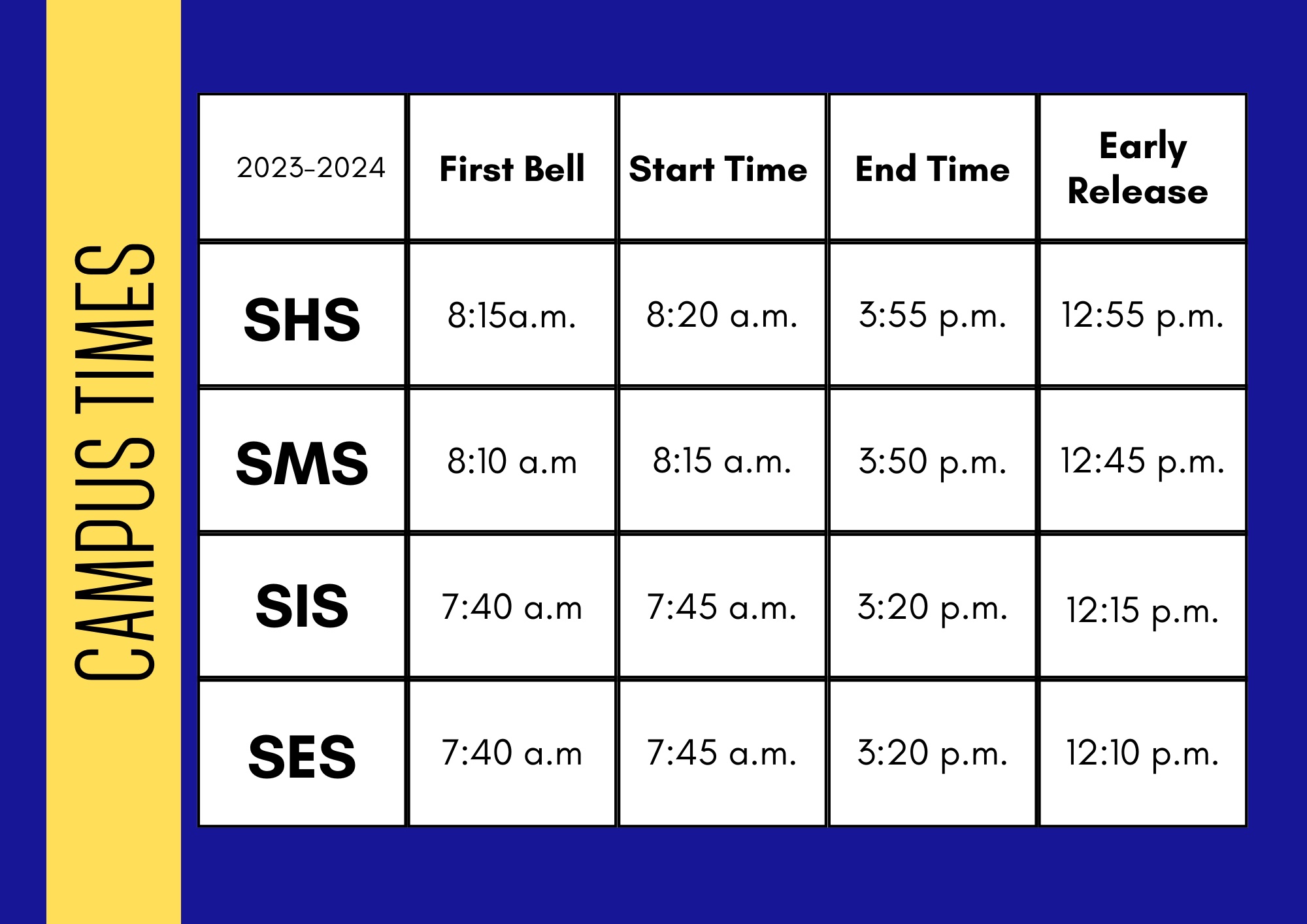 CAMPUS TIMES

| 2023-2024 | First Bell | Start Time | End Time | Early Release |
|---|---|---|---|---|
| SHS | 8:15a.m. | 8:20 a.m. | 3:55 p.m. | 12:55 p.m. |
| SMS | 8:10 a.m | 8:15 a.m. | 3:50 p.m. | 12:45 p.m. |
| SIS | 7:40 a.m | 7:45 a.m. | 3:20 p.m. | 12:15 p.m. |
| SES | 7:40 a.m | 7:45 a.m. | 3:20 p.m. | 12:10 p.m. |